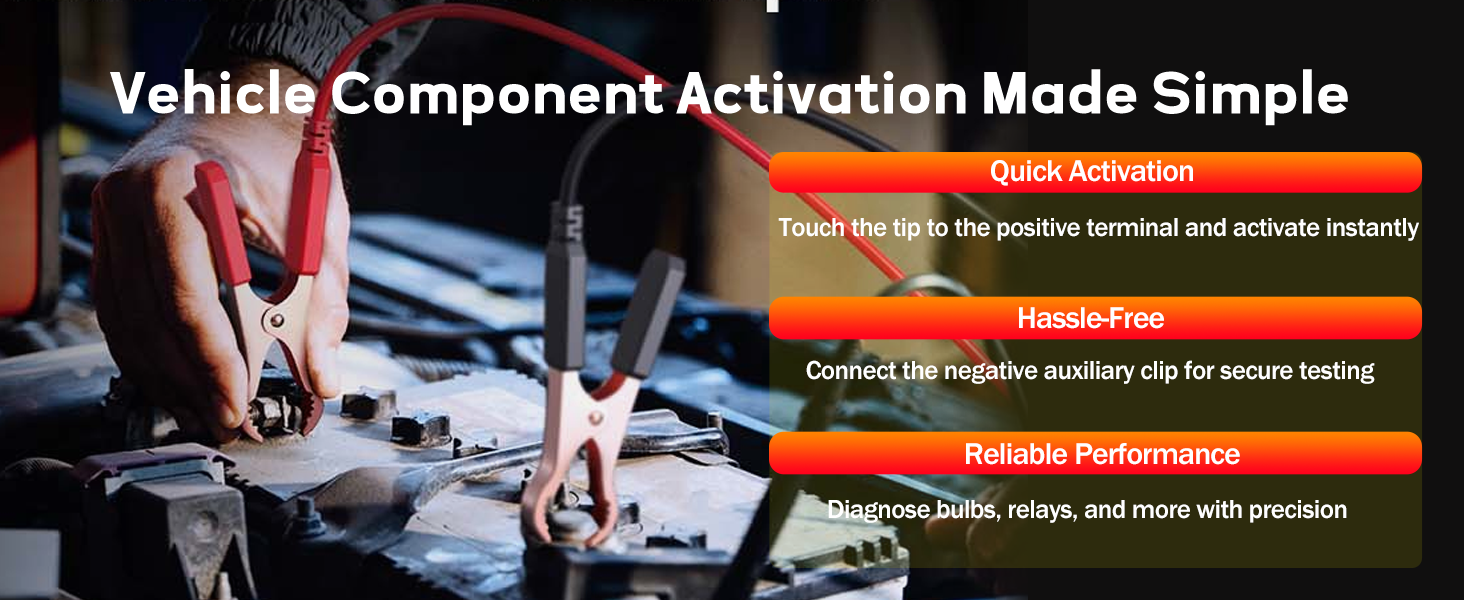 Vehicle Component Activation Made Simple

Quick Activation

Touch the tip to the positive terminal and activate instantly

Hassle-Free

Connect the negative auxiliary clip for secure testing

Reliable Performance

Diagnose bulbs, relays, and more with precision